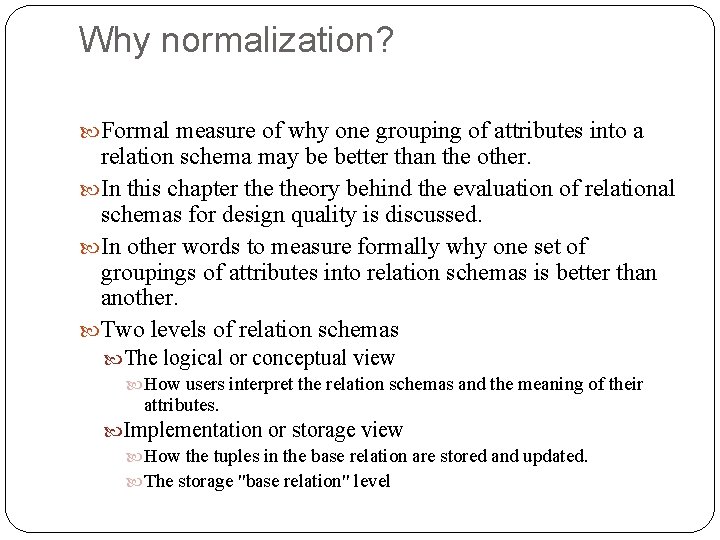 Why normalization?

Formal measure of why one grouping of attributes into a relation schema may be better than the other.

In this chapter the theory behind the evaluation of relational schemas for design quality is discussed.

In other words to measure formally why one set of groupings of attributes into relation schemas is better than another.

Two levels of relation schemas

The logical or conceptual view

How users interpret the relation schemas and the meaning of their attributes.

Implementation or storage view

How the tuples in the base relation are stored and updated.

The storage "base relation" level